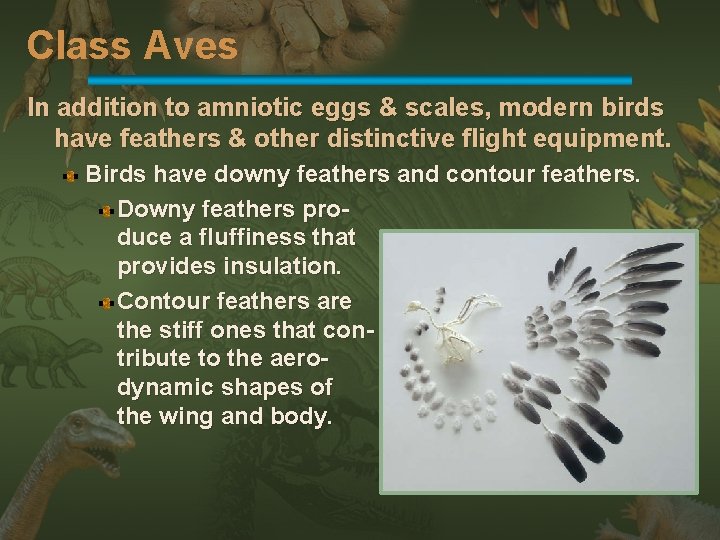 Class Aves

In addition to amniotic eggs & scales, modern birds have feathers & other distinctive flight equipment.

Birds have downy feathers and contour feathers.

Downy feathers produce a fluffiness that provides insulation.

Contour feathers are the stiff ones that contribute to the aerodynamic shapes of the wing and body.